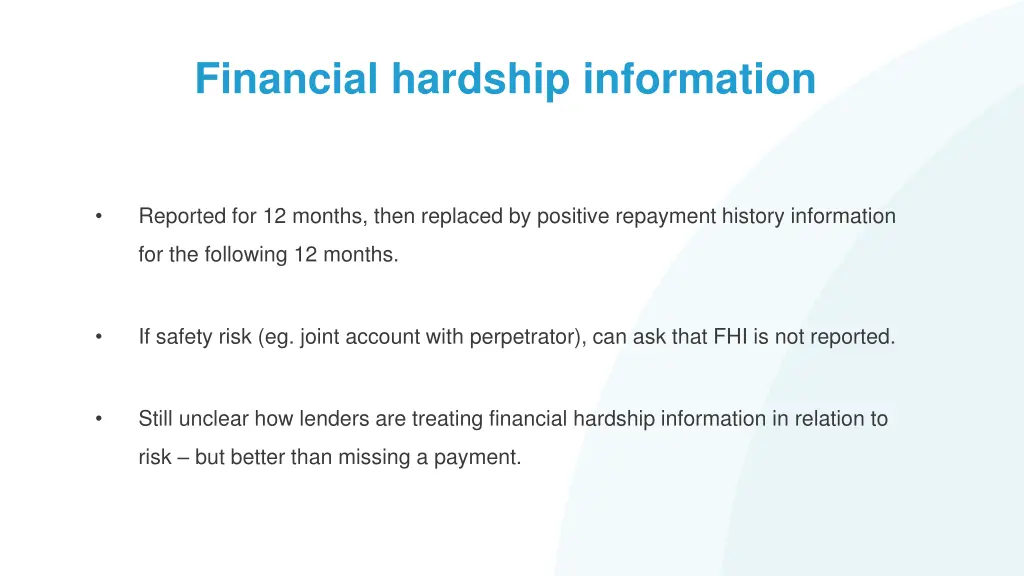 Financial hardship information

• Reported for 12 months, then replaced by positive repayment history information for the following 12 months.

• If safety risk (eg. joint account with perpetrator), can ask that FHI is not reported.

• Still unclear how lenders are treating financial hardship information in relation to risk – but better than missing a payment.